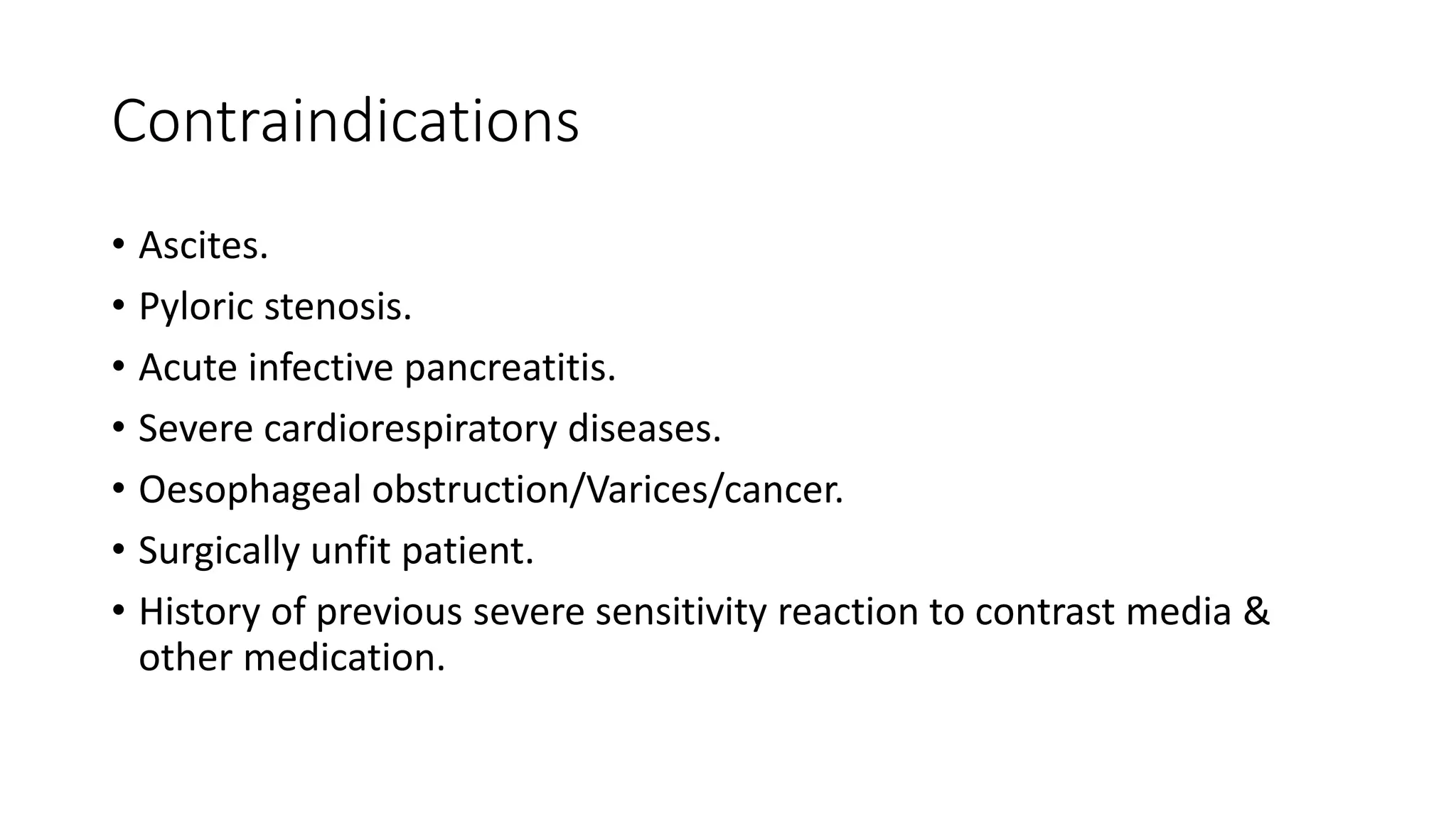 Contraindications

• Ascites.
• Pyloric stenosis.
• Acute infective pancreatitis.
• Severe cardiorespiratory diseases.
• Oesophageal obstruction/Varices/cancer.
• Surgically unfit patient.
• History of previous severe sensitivity reaction to contrast media & other medication.